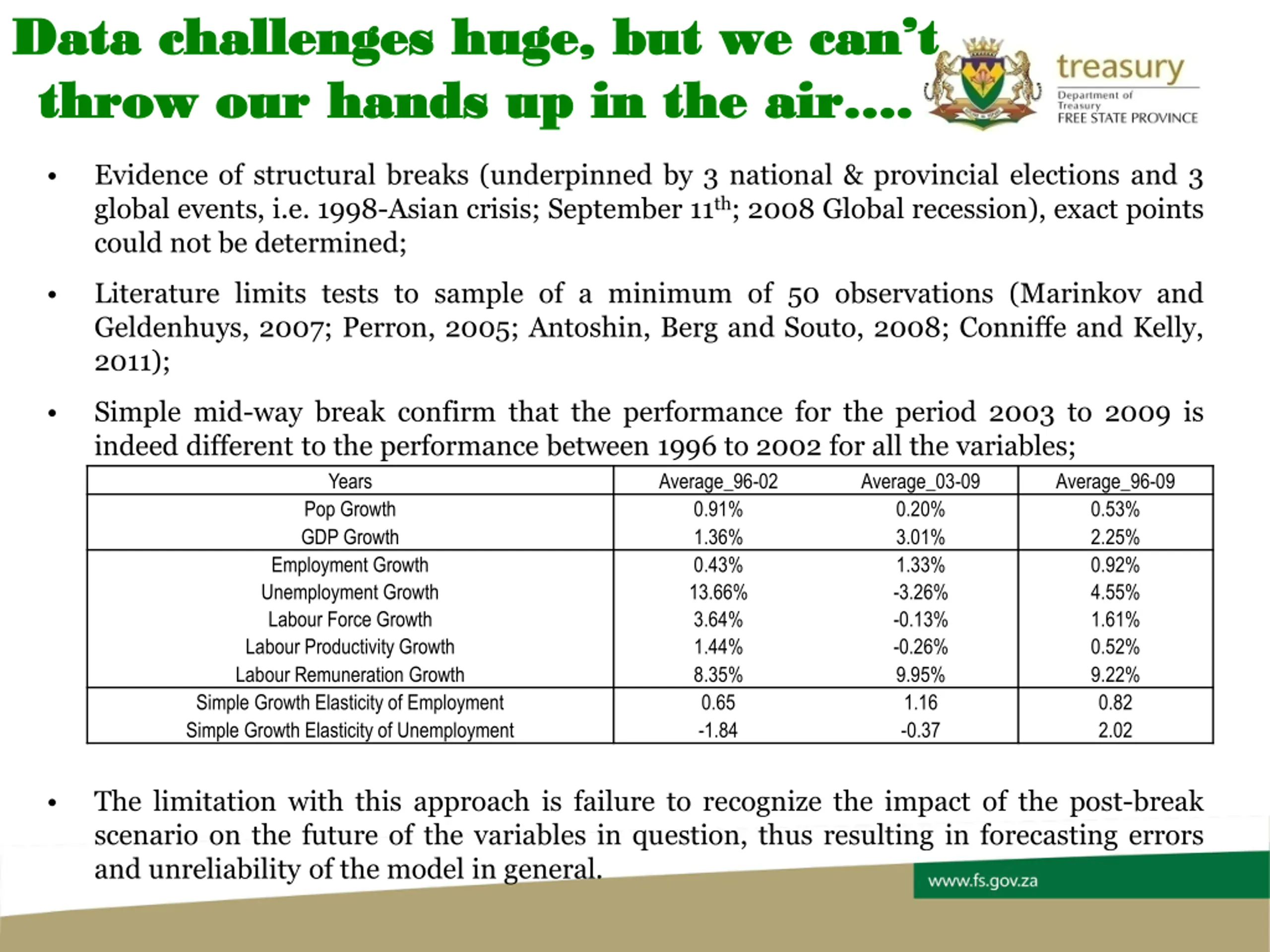 Data challenges huge, but we can't throw our hands up in the air....

treasury
Department of Treasury
FREE STATE PROVINCE

• Evidence of structural breaks (underpinned by 3 national & provincial elections and 3 global events, i.e. 1998-Asian crisis; September 11$^{th}$; 2008 Global recession), exact points could not be determined;

• Literature limits tests to sample of a minimum of 50 observations (Marinkov and Geldenhuys, 2007; Perron, 2005; Antoshin, Berg and Souto, 2008; Conniffe and Kelly, 2011);

• Simple mid-way break confirm that the performance for the period 2003 to 2009 is indeed different to the performance between 1996 to 2002 for all the variables;

| Years | Average_96-02 | Average_03-09 | Average_96-09 |
|---|---|---|---|
| Pop Growth | 0.91% | 0.20% | 0.53% |
| GDP Growth | 1.36% | 3.01% | 2.25% |
| Employment Growth | 0.43% | 1.33% | 0.92% |
| Unemployment Growth | 13.66% | -3.26% | 4.55% |
| Labour Force Growth | 3.64% | -0.13% | 1.61% |
| Labour Productivity Growth | 1.44% | -0.26% | 0.52% |
| Labour Remuneration Growth | 8.35% | 9.95% | 9.22% |
| Simple Growth Elasticity of Employment | 0.65 | 1.16 | 0.82 |
| Simple Growth Elasticity of Unemployment | -1.84 | -0.37 | 2.02 |

• The limitation with this approach is failure to recognize the impact of the post-break scenario on the future of the variables in question, thus resulting in forecasting errors and unreliability of the model in general.

www.fs.gov.za